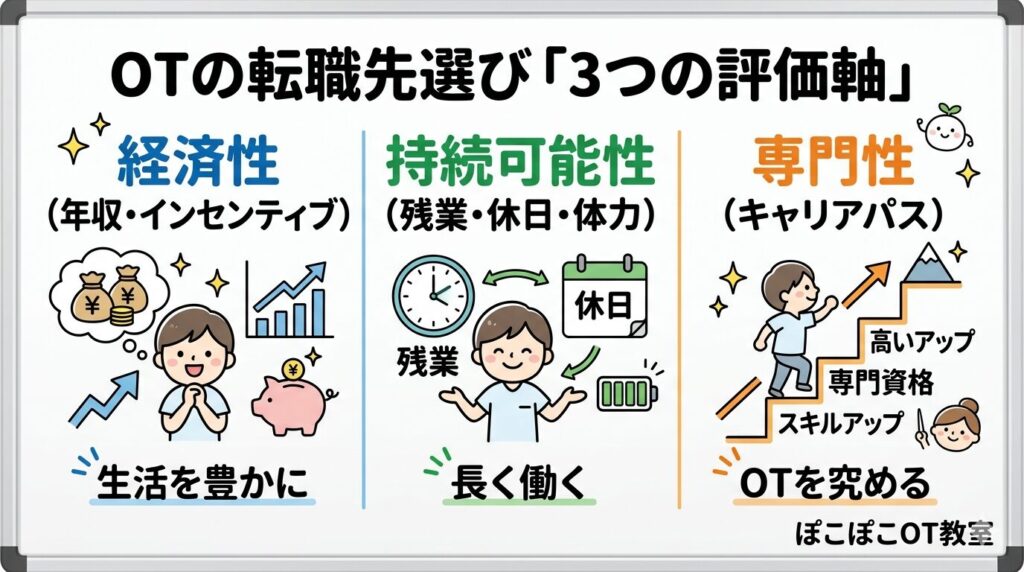 OTの転職先選び「3つの評価軸」

経済性
(年収・インセンティブ)
¥
¥
¥
生活を豊かに

持続可能性
(残業・休日・体力)
休日
残業
長く働く

専門性
(キャリアパス)
高いアップ
専門資格
スキルアップ
OTを究める

ぽこぽこOT教室